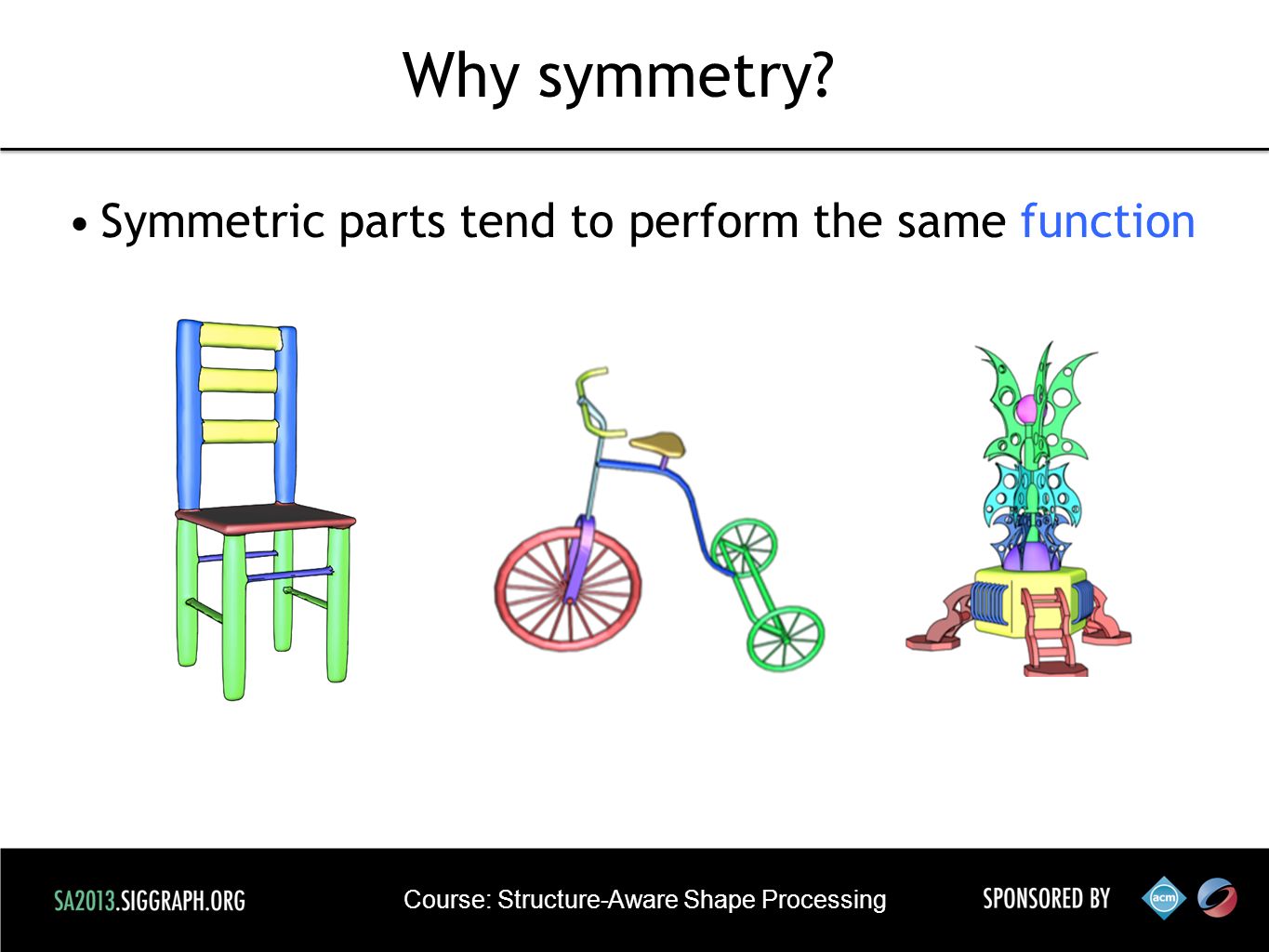 Why symmetry?

• Symmetric parts tend to perform the same function

SA2013.SIGGRAPH.ORG

Course: Structure-Aware Shape Processing

SPONSORED BY

acm